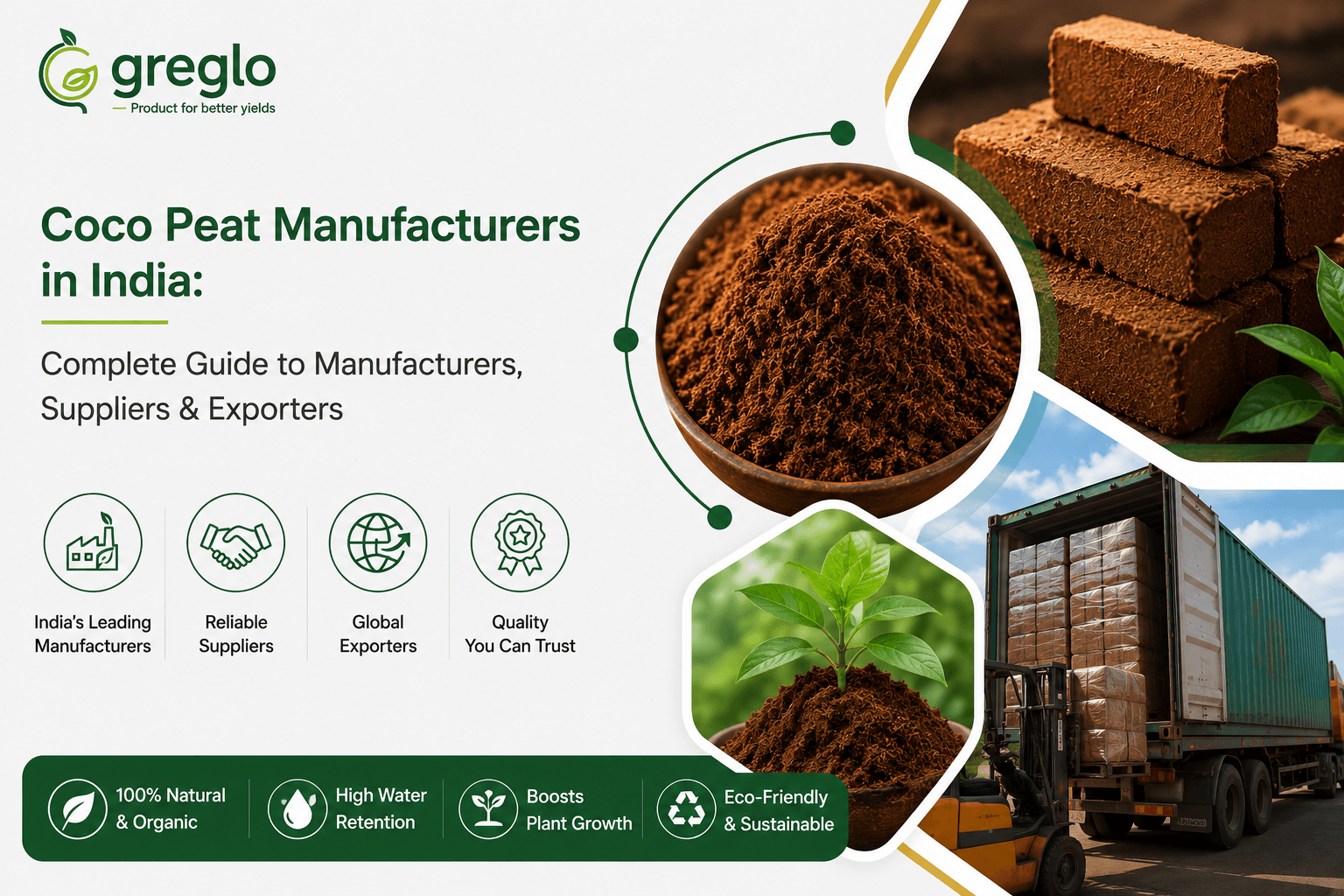 greglo
— Product for better yields

Coco Peat Manufacturers in India:

Complete Guide to Manufacturers, Suppliers & Exporters

India's Leading Manufacturers

Reliable Suppliers

Global Exporters

Quality You Can Trust

100% Natural & Organic

High Water Retention

Boosts Plant Growth

Eco-Friendly & Sustainable